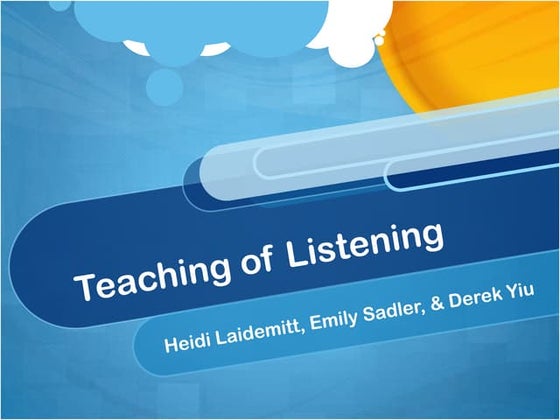 Teaching of Listening

Heidi Laidemitt, Emily Sadler, & Derek Yiu